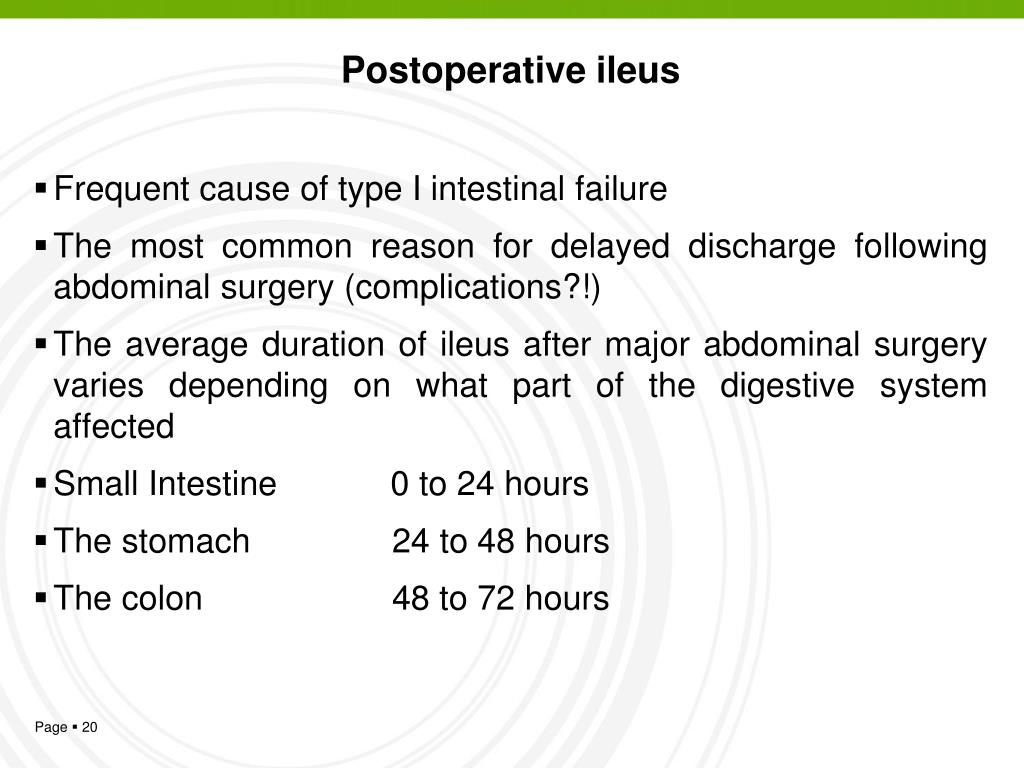 Postoperative ileus

▪ Frequent cause of type I intestinal failure

▪ The most common reason for delayed discharge following abdominal surgery (complications?!)

▪ The average duration of ileus after major abdominal surgery varies depending on what part of the digestive system affected

▪ Small Intestine 0 to 24 hours

▪ The stomach 24 to 48 hours

▪ The colon 48 to 72 hours

Page ▪ 20